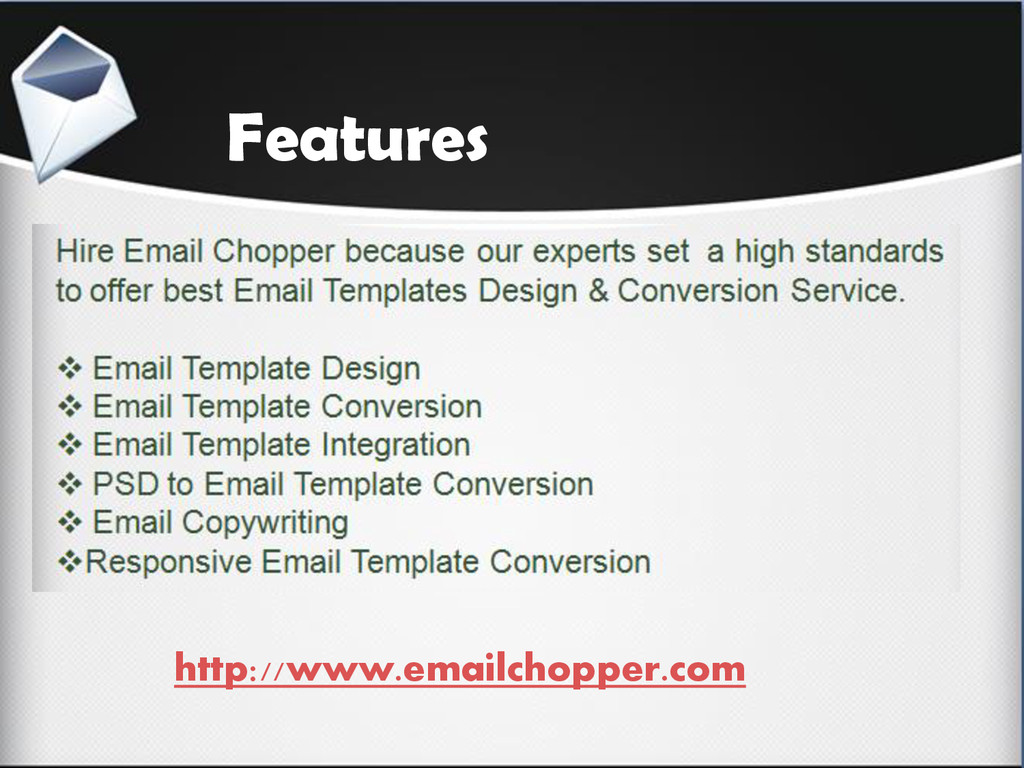 Features

Hire Email Chopper because our experts set a high standards to offer best Email Templates Design & Conversion Service.

❖ Email Template Design
❖ Email Template Conversion
❖ Email Template Integration
❖ PSD to Email Template Conversion
❖ Email Copywriting
❖Responsive Email Template Conversion

http://www.emailchopper.com